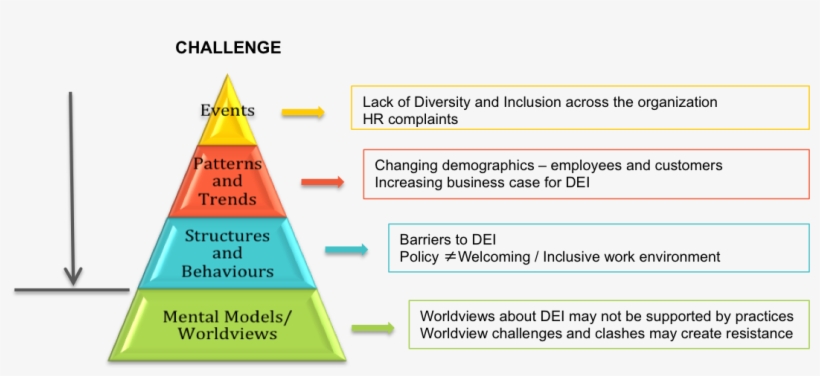 CHALLENGE

Events

Lack of Diversity and Inclusion across the organization
HR complaints

Patterns and Trends

Changing demographics – employees and customers
Increasing business case for DEI

Structures and Behaviours

Barriers to DEI
Policy $\neq$ Welcoming / Inclusive work environment

Mental Models/ Worldviews

Worldviews about DEI may not be supported by practices
Worldview challenges and clashes may create resistance